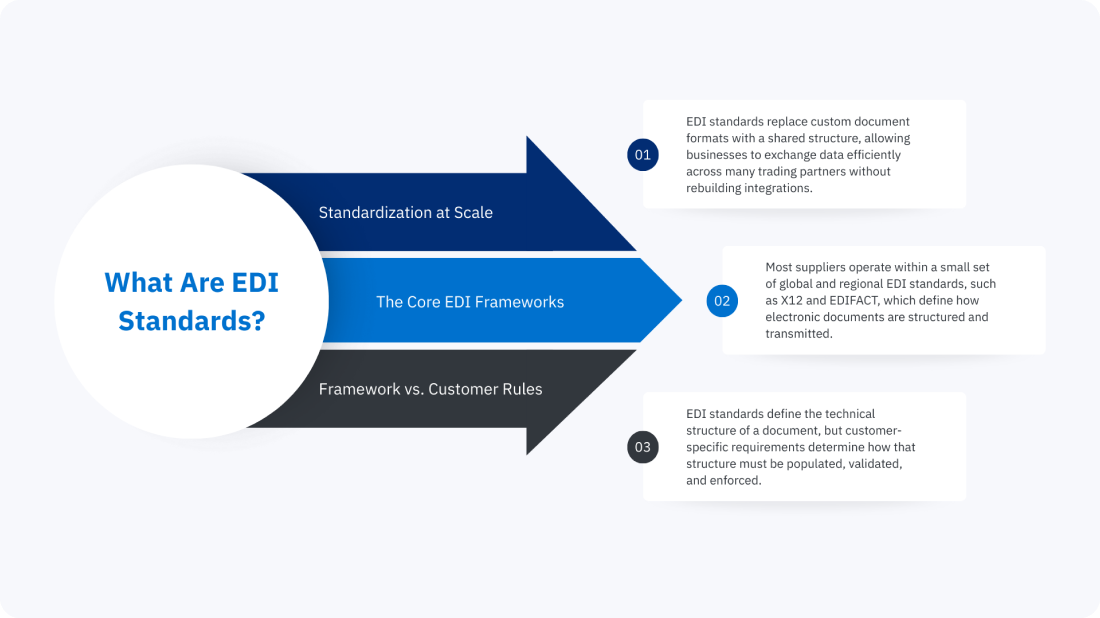 What Are EDI Standards?

Standardization at Scale

The Core EDI Frameworks

Framework vs. Customer Rules

01

EDI standards replace custom document formats with a shared structure, allowing businesses to exchange data efficiently across many trading partners without rebuilding integrations.

02

Most suppliers operate within a small set of global and regional EDI standards, such as X12 and EDIFACT, which define how electronic documents are structured and transmitted.

03

EDI standards define the technical structure of a document, but customer-specific requirements determine how that structure must be populated, validated, and enforced.